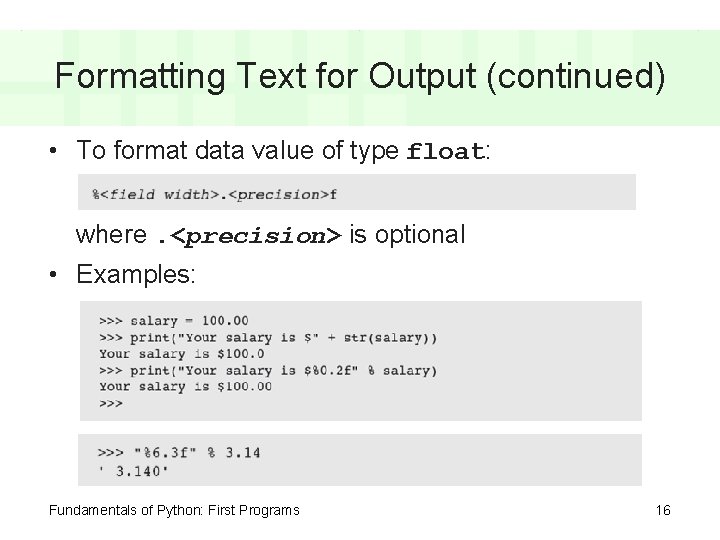 Formatting Text for Output (continued)

• To format data value of type float:

%<field width>.<precision>f

where .<precision> is optional

• Examples:

>>> salary = 100.00
>>> print("Your salary is $" + str(salary))
Your salary is $100.0
>>> print("Your salary is $%0.2f" % salary)
Your salary is $100.00
>>>

>>> "%6.3f" % 3.14
' 3.140'

Fundamentals of Python: First Programs

16